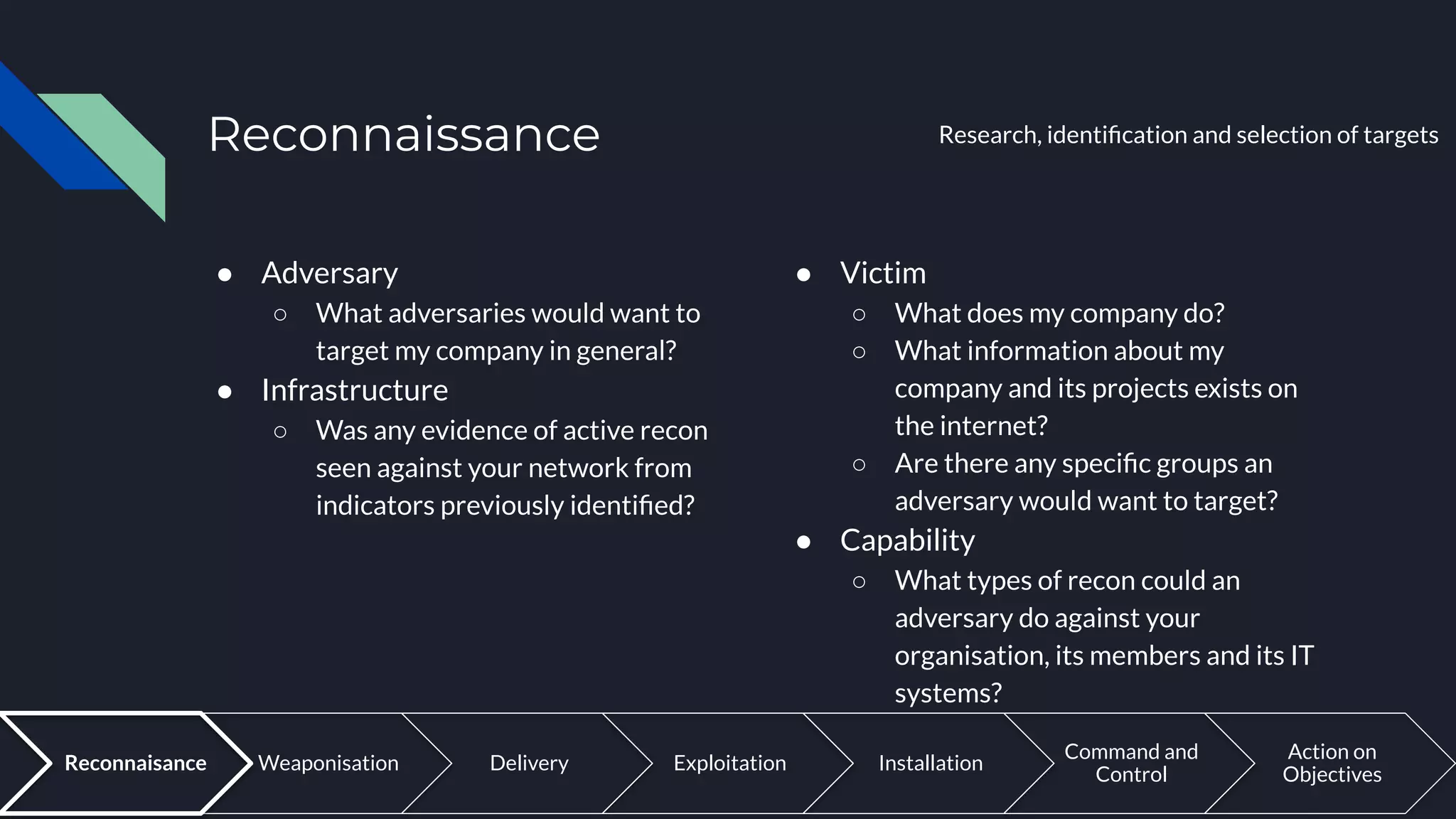 Reconnaissance

Research, identification and selection of targets

● Adversary
○ What adversaries would want to target my company in general?
● Infrastructure
○ Was any evidence of active recon seen against your network from indicators previously identified?

● Victim
○ What does my company do?
○ What information about my company and its projects exists on the internet?
○ Are there any specific groups an adversary would want to target?
● Capability
○ What types of recon could an adversary do against your organisation, its members and its IT systems?

Reconnaisance
Weaponisation
Delivery
Exploitation
Installation
Command and Control
Action on Objectives